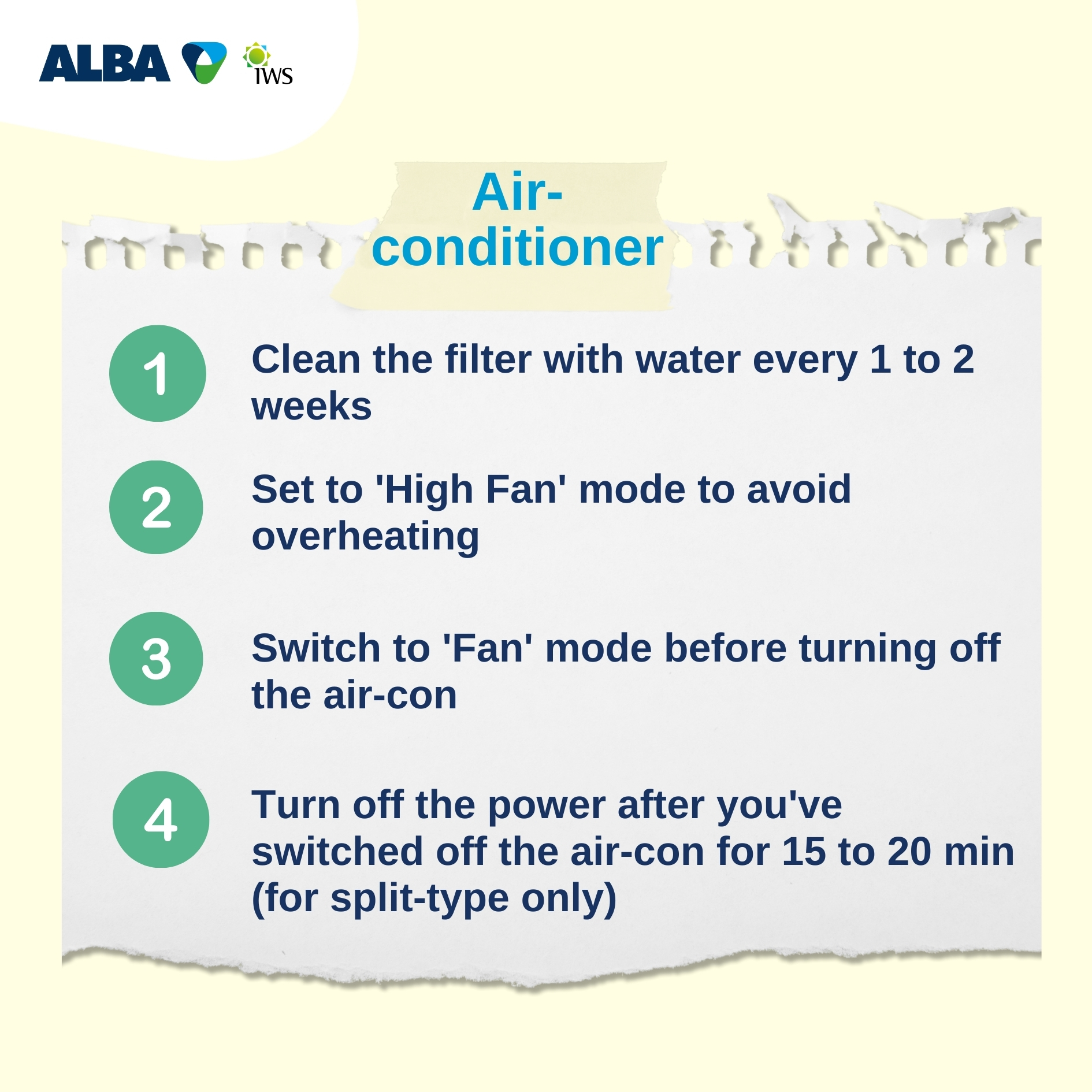 ALBA IWS

Air-conditioner

1 Clean the filter with water every 1 to 2 weeks

2 Set to 'High Fan' mode to avoid overheating

3 Switch to 'Fan' mode before turning off the air-con

4 Turn off the power after you've switched off the air-con for 15 to 20 min (for split-type only)